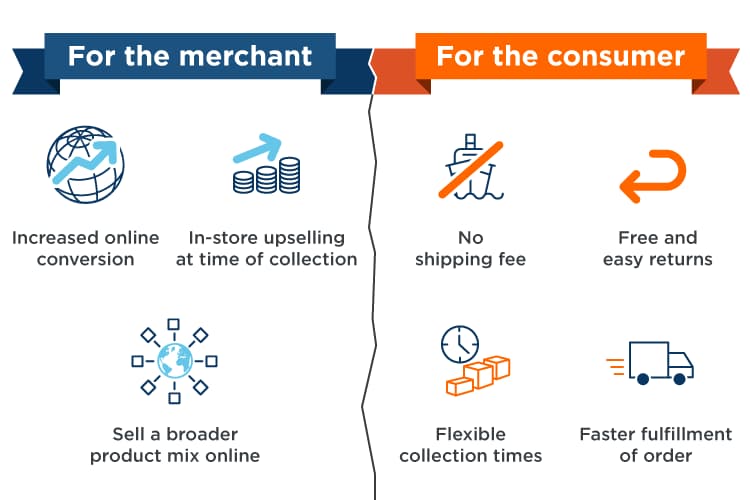 For the merchant

Increased online conversion

In-store upselling at time of collection

Sell a broader product mix online

For the consumer

No shipping fee

Free and easy returns

Flexible collection times

Faster fulfillment of order